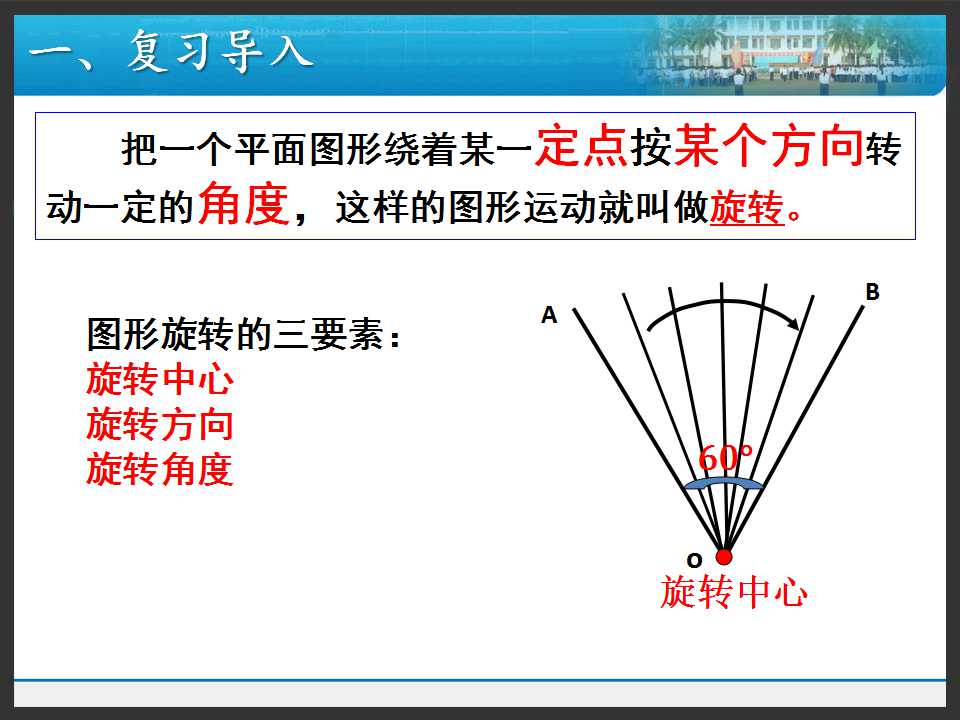 一、复习导入

把一个平面图形绕着某一定点按某个方向转动一定的角度，这样的图形运动就叫做旋转。

图形旋转的三要素：
旋转中心
旋转方向
旋转角度

A
B
60°
O
旋转中心